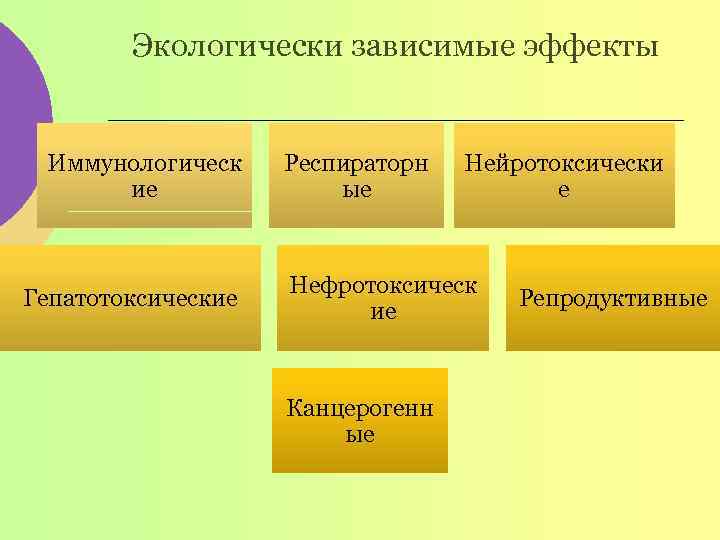 Экологически зависимые эффекты

Иммунологические

Респираторные

Нейротоксические

Гепатотоксические

Нефротоксические

Репродуктивные

Канцерогенные